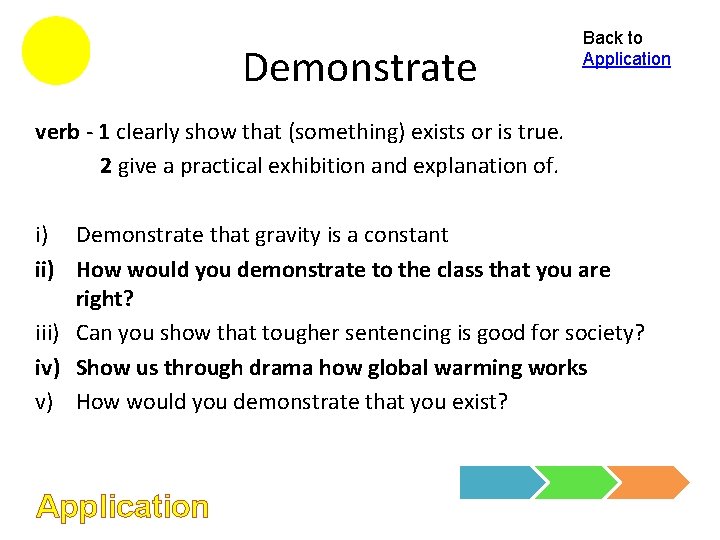 Demonstrate

Back to Application

verb - 1 clearly show that (something) exists or is true.
2 give a practical exhibition and explanation of.

i) Demonstrate that gravity is a constant
ii) How would you demonstrate to the class that you are right?
iii) Can you show that tougher sentencing is good for society?
iv) Show us through drama how global warming works
v) How would you demonstrate that you exist?

Application